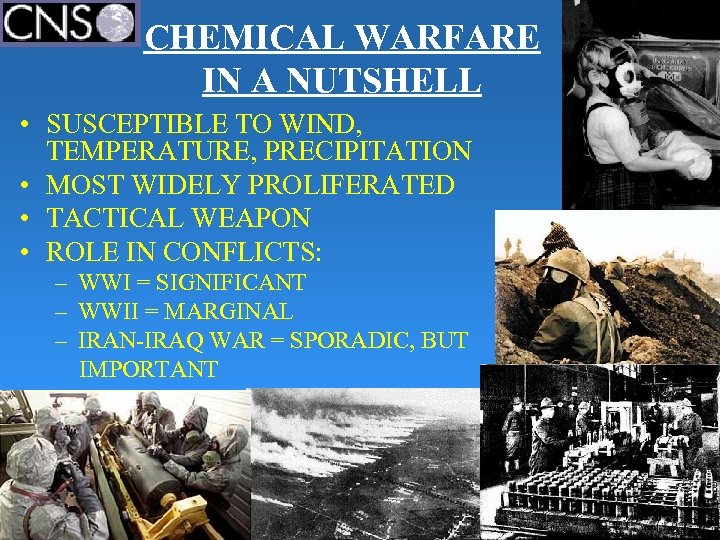 CNS

CHEMICAL WARFARE IN A NUTSHELL

• SUSCEPTIBLE TO WIND, TEMPERATURE, PRECIPITATION
• MOST WIDELY PROLIFERATED
• TACTICAL WEAPON
• ROLE IN CONFLICTS:
– WWI = SIGNIFICANT
– WWII = MARGINAL
– IRAN-IRAQ WAR = SPORADIC, BUT IMPORTANT